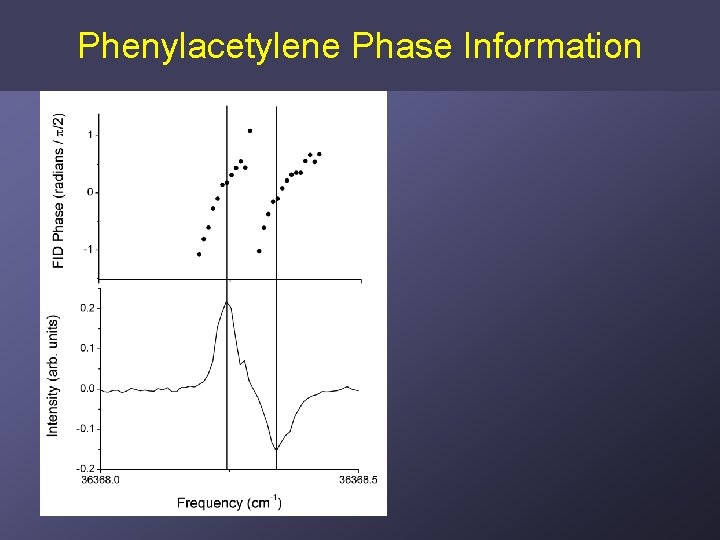 Phenylacetylene Phase Information

FID Phase (radians / $\pi/2$)

1

0

-1

Intensity (arb. units)

0.2

0.1

0.0

-0.1

-0.2

36368.0

36368.5

Frequency ($cm^{-1}$)